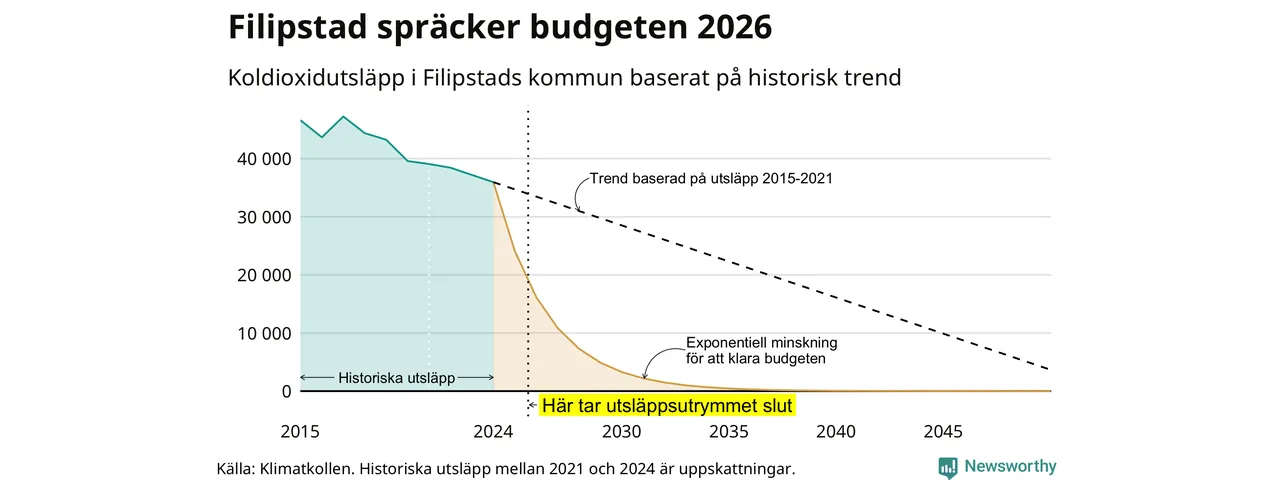 Filipstad spräcker budgeten 2026

Koldioxidutsläpp i Filipstads kommun baserat på historisk trend

40 000
30 000
20 000
10 000
0

Trend baserad på utsläpp 2015-2021

Exponentiell minskning för att klara budgeten

Historiska utsläpp

Här tar utsläppsutrymmet slut

2015
2024
2030
2035
2040
2045

Källa: Klimatkollen. Historiska utsläpp mellan 2021 och 2024 är uppskattningar.

Newsworthy